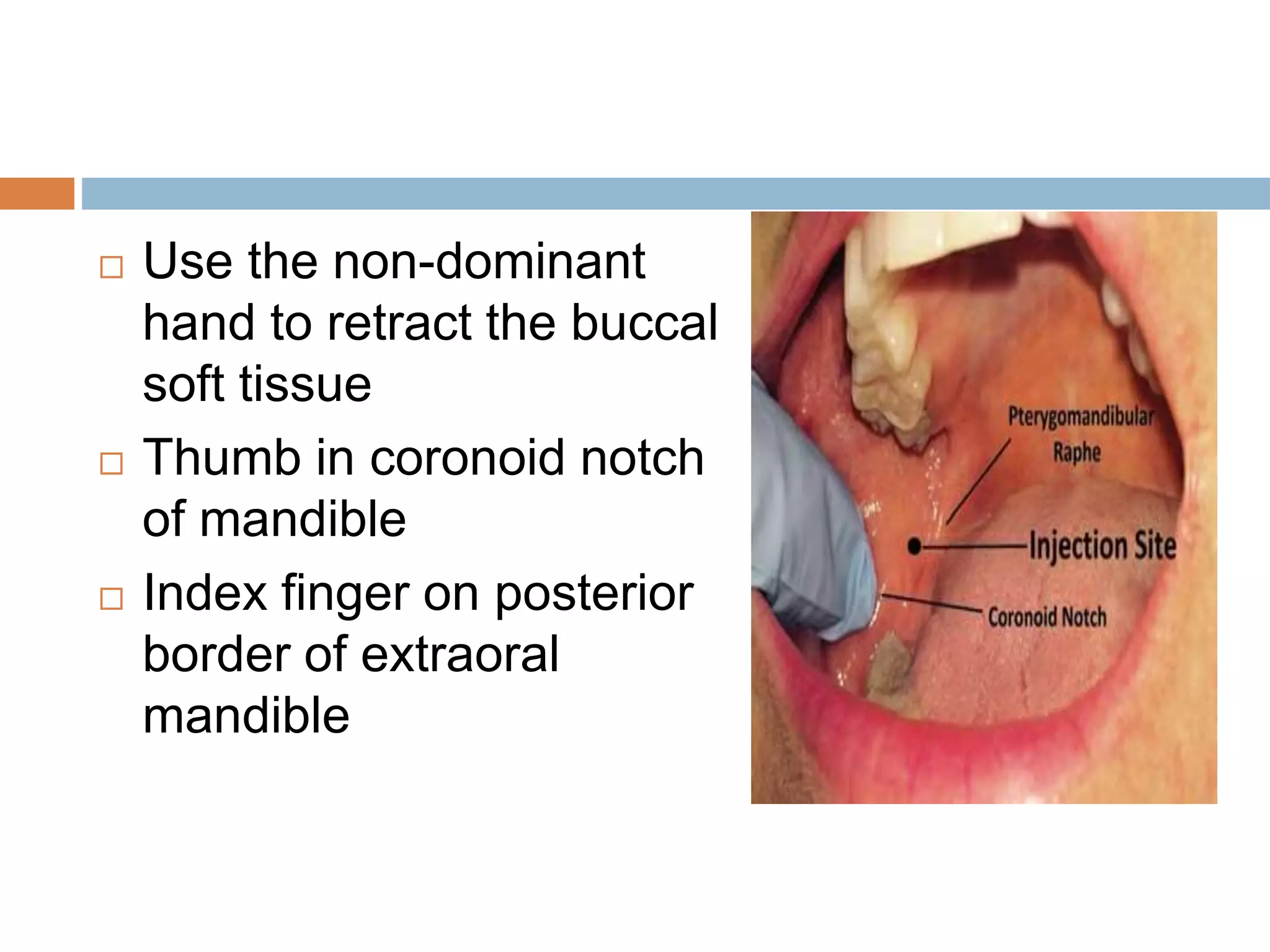 □ Use the non-dominant hand to retract the buccal soft tissue

□ Thumb in coronoid notch of mandible

□ Index finger on posterior border of extraoral mandible

Pterygomandibular Raphe

Injection Site

Coronoid Notch